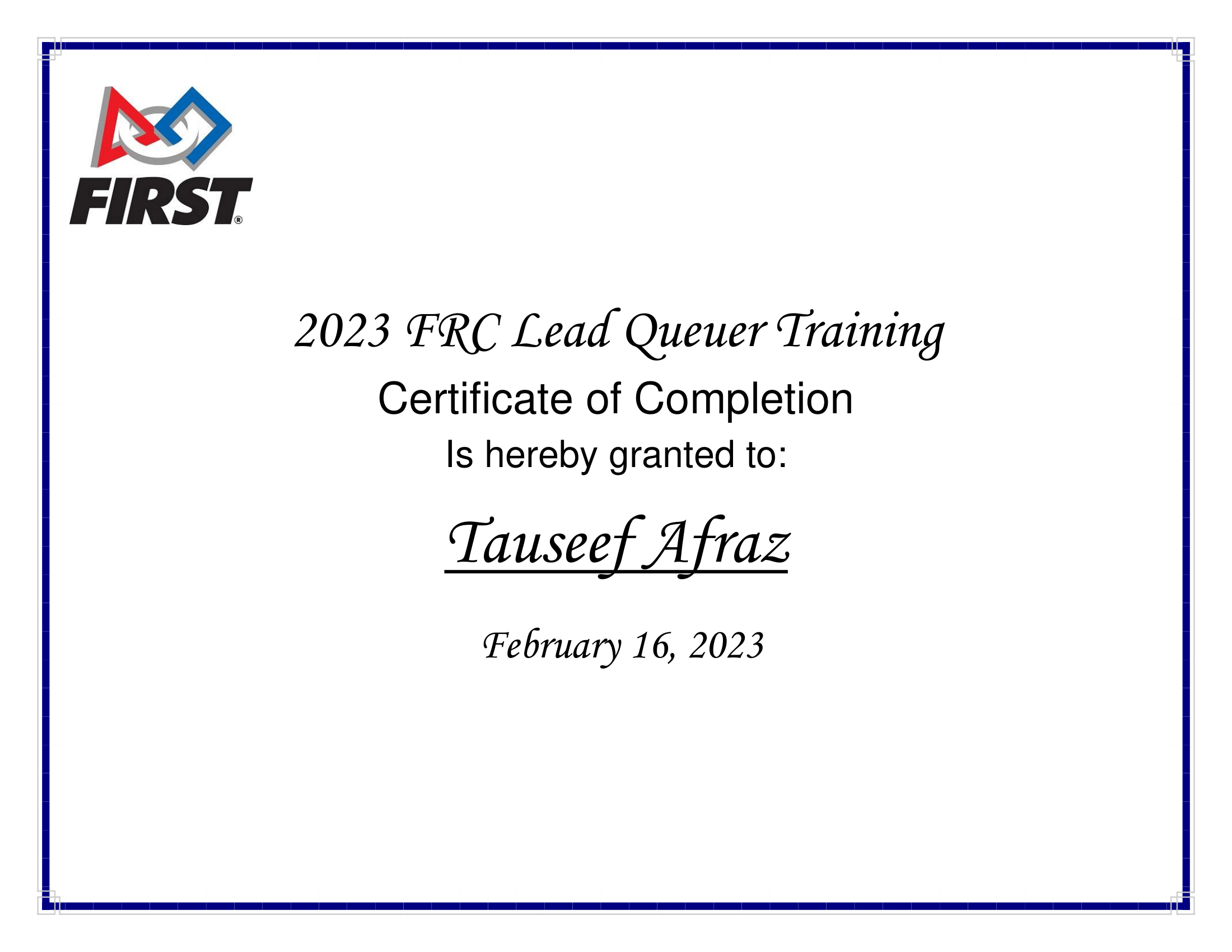 FIRST®

2023 FRC Lead Queuer Training

Certificate of Completion

Is hereby granted to:

Tauseef Afraz

February 16, 2023